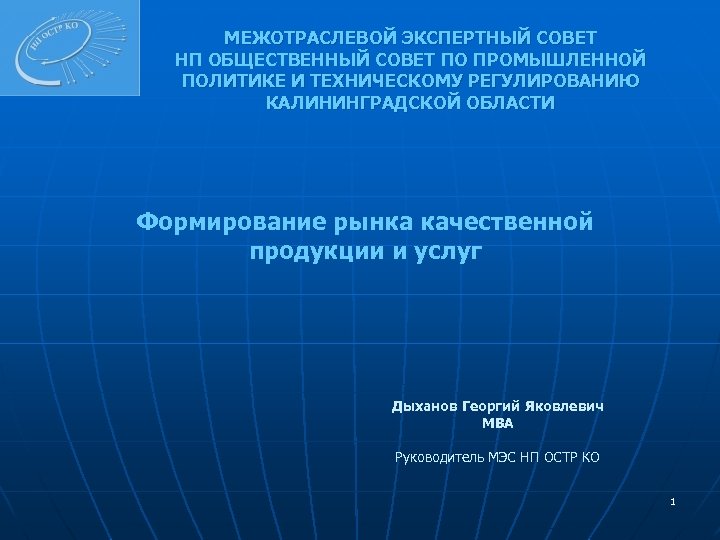 НП ОСТР КО

МЕЖОТРАСЛЕВОЙ ЭКСПЕРТНЫЙ СОВЕТ НП ОБЩЕСТВЕННЫЙ СОВЕТ ПО ПРОМЫШЛЕННОЙ ПОЛИТИКЕ И ТЕХНИЧЕСКОМУ РЕГУЛИРОВАНИЮ КАЛИНИНГРАДСКОЙ ОБЛАСТИ

Формирование рынка качественной продукции и услуг

Дыханов Георгий Яковлевич
MBA

Руководитель МЭС НП ОСТР КО

1